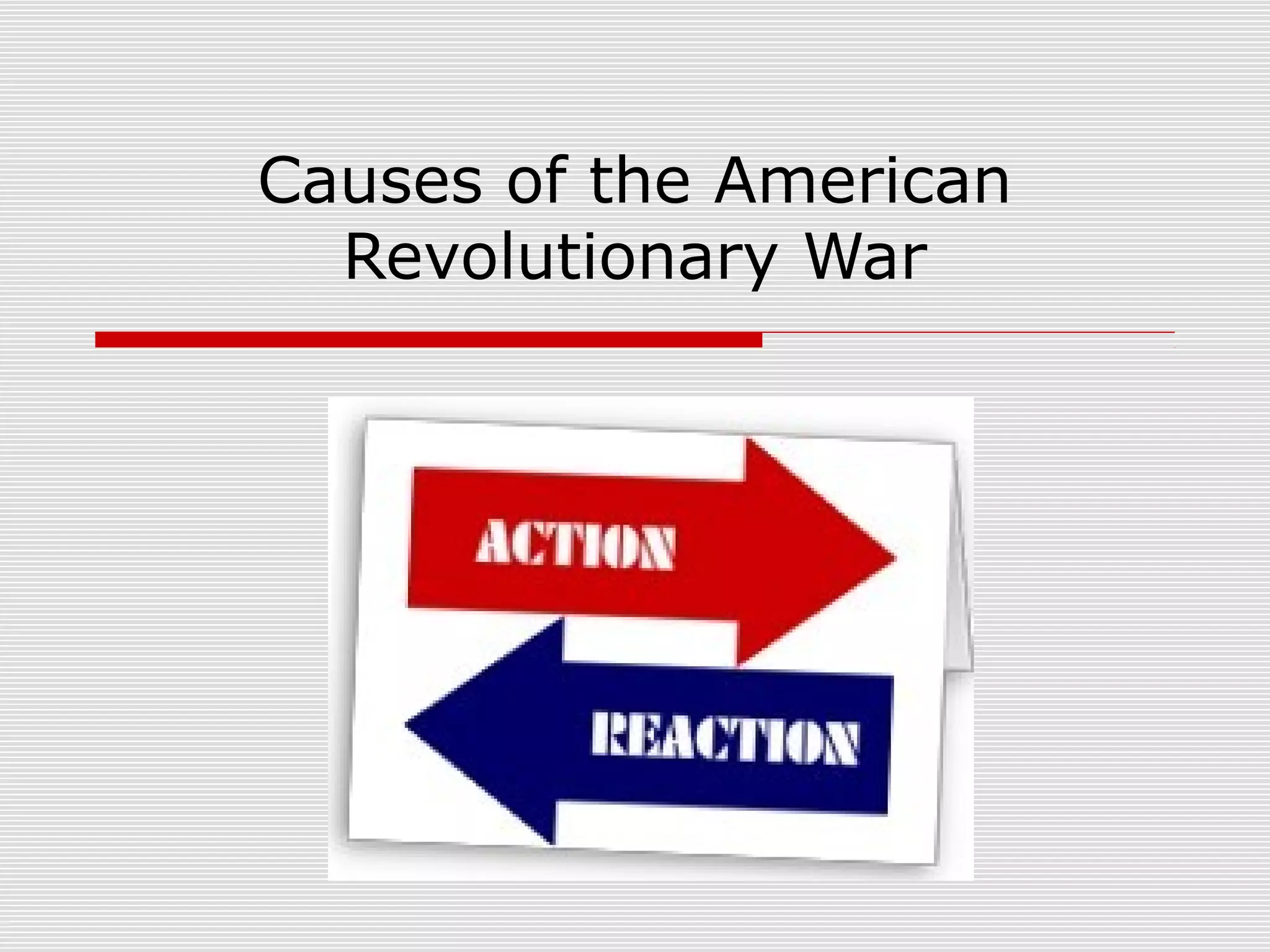 Causes of the American Revolutionary War

ACTION

REACTION